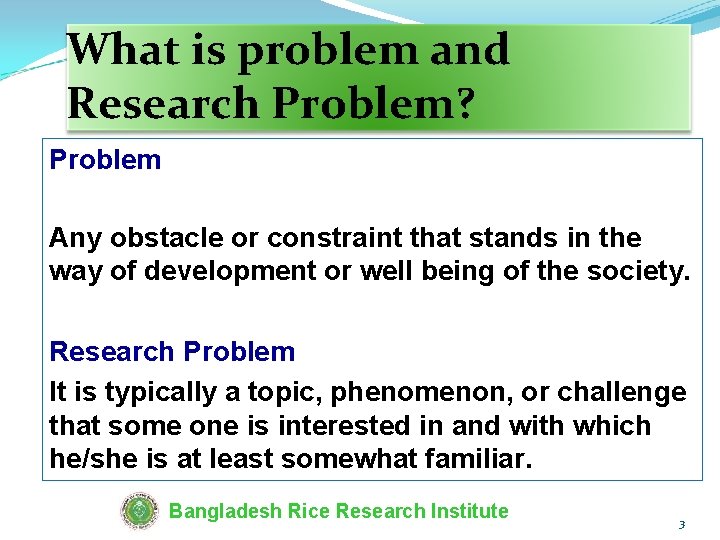 What is problem and Research Problem?

Problem

Any obstacle or constraint that stands in the way of development or well being of the society.

Research Problem

It is typically a topic, phenomenon, or challenge that some one is interested in and with which he/she is at least somewhat familiar.

Bangladesh Rice Research Institute

3